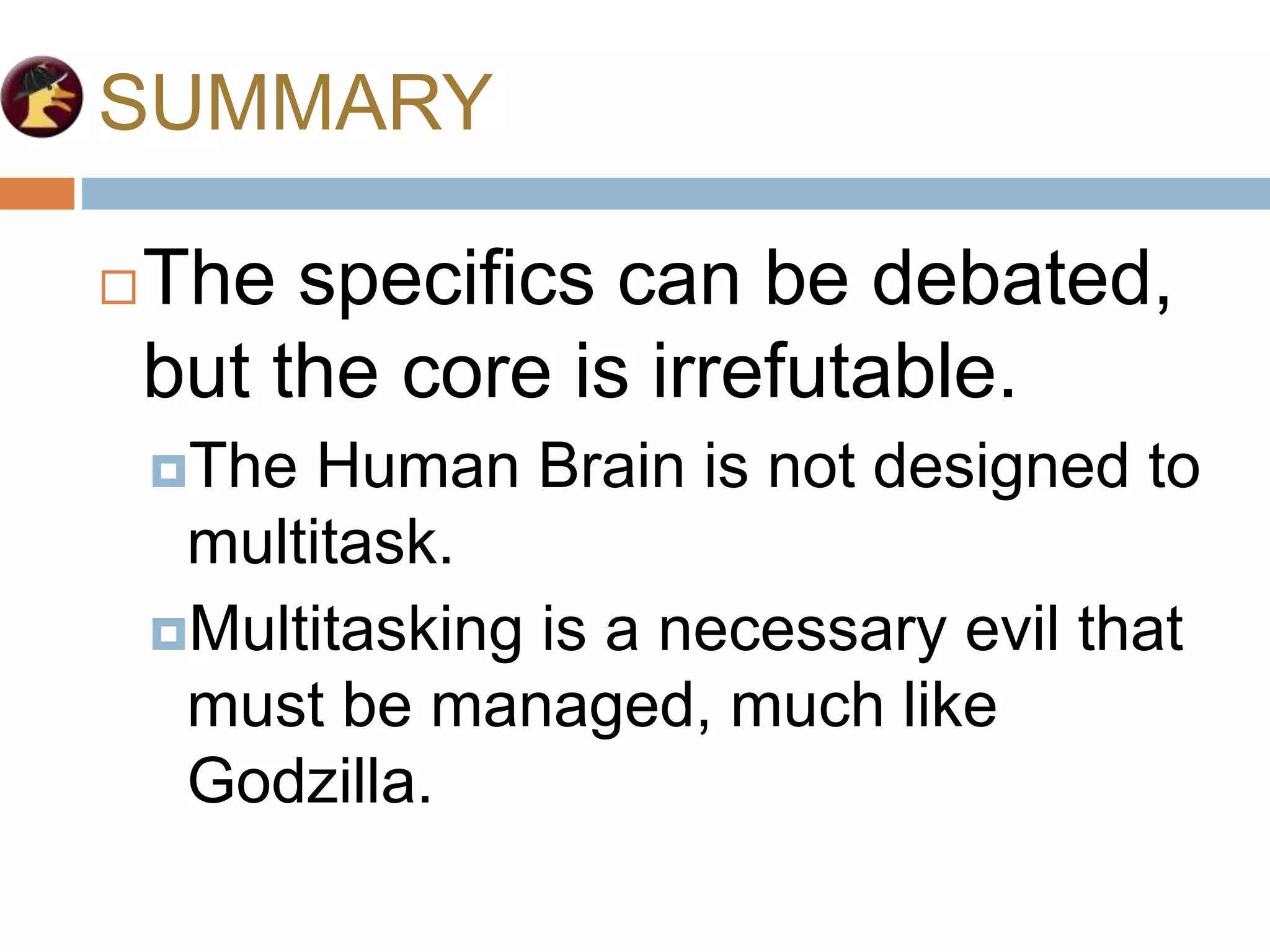 SUMMARY

The specifics can be debated, but the core is irrefutable.

The Human Brain is not designed to multitask.

Multitasking is a necessary evil that must be managed, much like Godzilla.